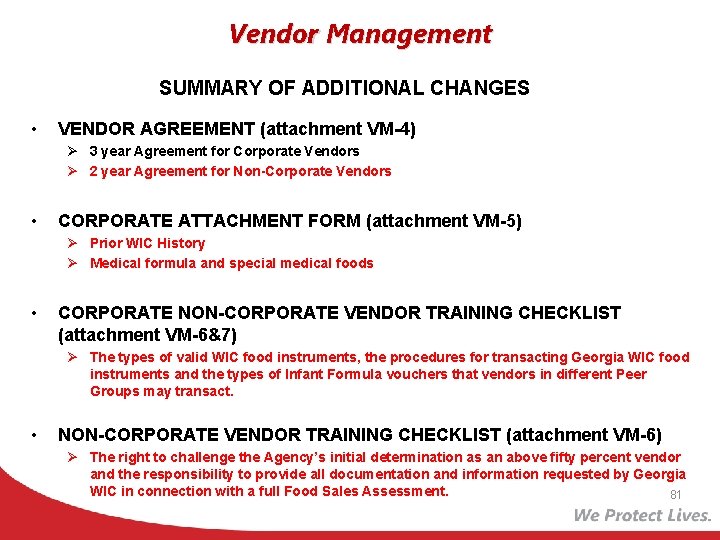 Vendor Management

SUMMARY OF ADDITIONAL CHANGES

• VENDOR AGREEMENT (attachment VM-4)
➢ 3 year Agreement for Corporate Vendors
➢ 2 year Agreement for Non-Corporate Vendors

• CORPORATE ATTACHMENT FORM (attachment VM-5)
➢ Prior WIC History
➢ Medical formula and special medical foods

• CORPORATE NON-CORPORATE VENDOR TRAINING CHECKLIST (attachment VM-6&7)
➢ The types of valid WIC food instruments, the procedures for transacting Georgia WIC food instruments and the types of Infant Formula vouchers that vendors in different Peer Groups may transact.

• NON-CORPORATE VENDOR TRAINING CHECKLIST (attachment VM-6)
➢ The right to challenge the Agency's initial determination as an above fifty percent vendor and the responsibility to provide all documentation and information requested by Georgia WIC in connection with a full Food Sales Assessment.

81

We Protect Lives.